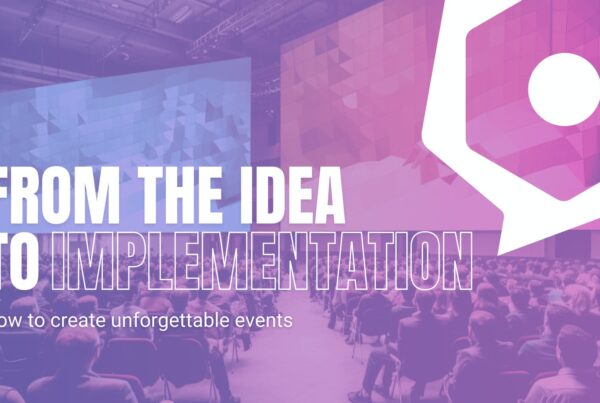 FROM THE IDEA
TO IMPLEMENTATION

ow to create unforgettable events